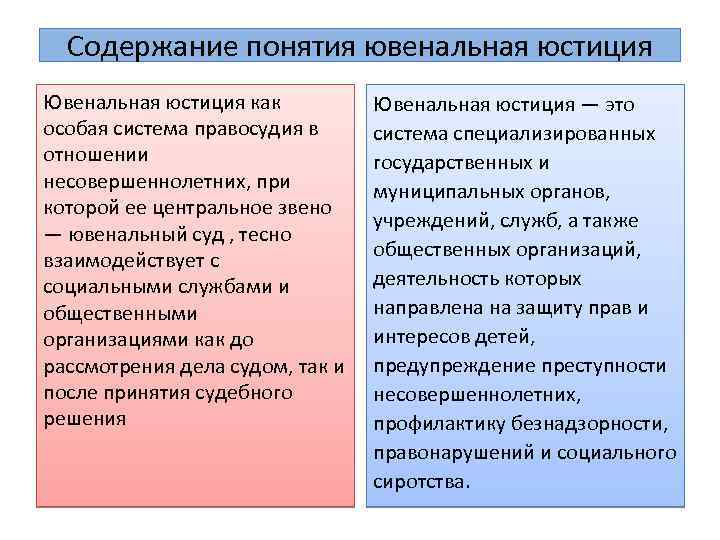 Содержание понятия ювенальная юстиция

Ювенальная юстиция как особая система правосудия в отношении несовершеннолетних, при которой ее центральное звено — ювенальный суд , тесно взаимодействует с социальными службами и общественными организациями как до рассмотрения дела судом, так и после принятия судебного решения

Ювенальная юстиция — это система специализированных государственных и муниципальных органов, учреждений, служб, а также общественных организаций, деятельность которых направлена на защиту прав и интересов детей, предупреждение преступности несовершеннолетних, профилактику безнадзорности, правонарушений и социального сиротства.